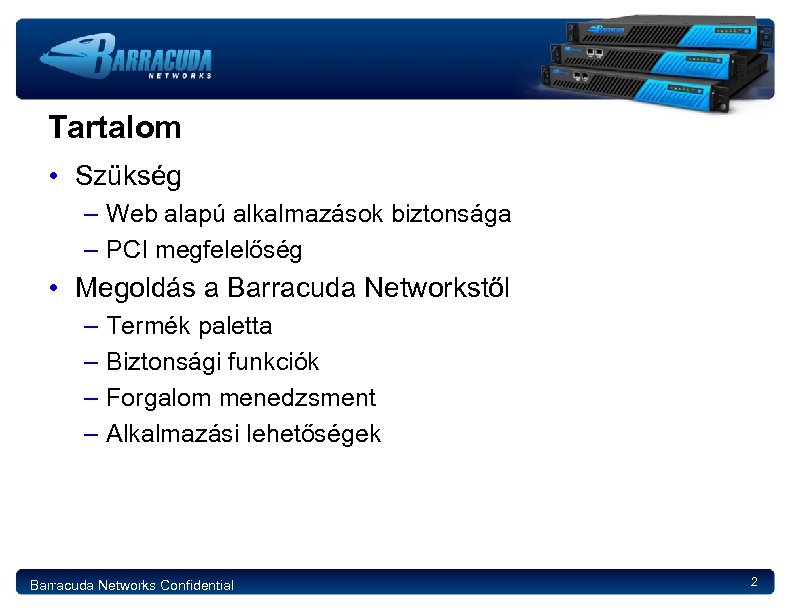 BARRACUDA NETWORKS

Tartalom

• Szükség
– Web alapú alkalmazások biztonsága
– PCI megfelelőség
• Megoldás a Barracuda Networkstől
– Termék paletta
– Biztonsági funkciók
– Forgalom menedzsment
– Alkalmazási lehetőségek

Barracuda Networks Confidential
2